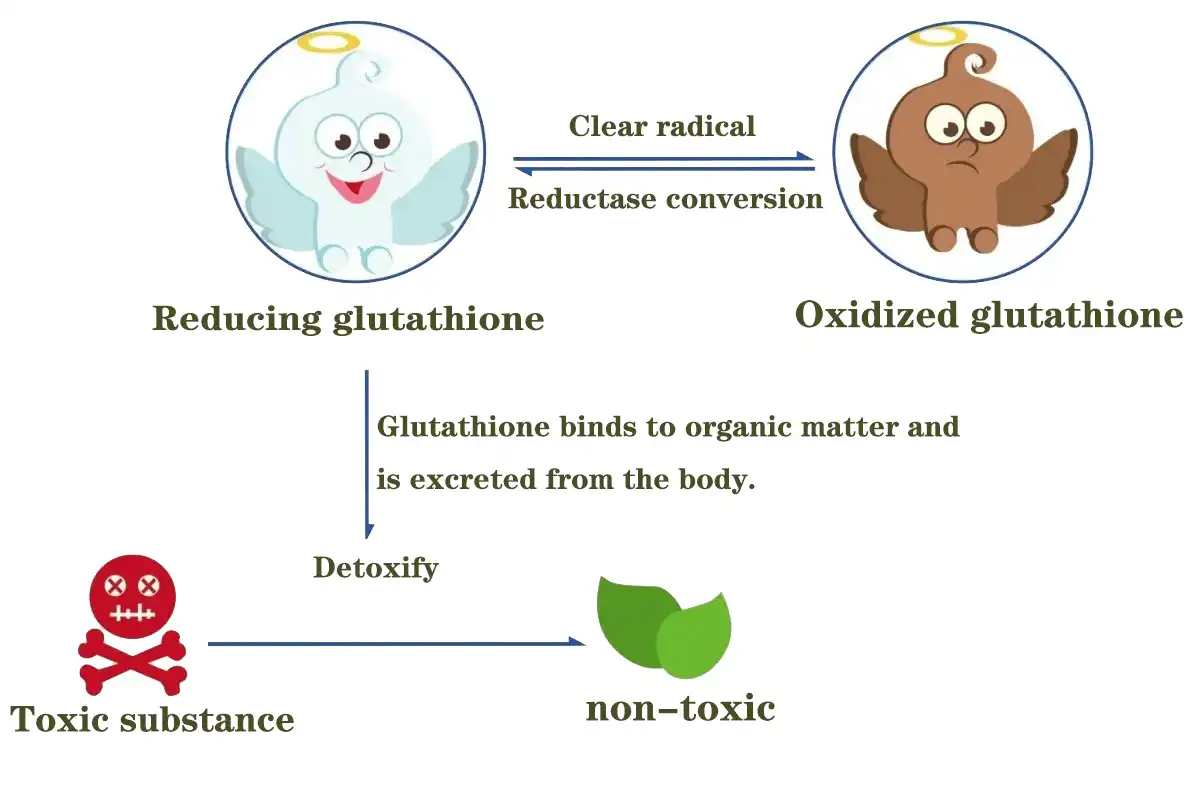 Clear radical

Reductase conversion

Reducing glutathione

Oxidized glutathione

Glutathione binds to organic matter and is excreted from the body.

Detoxify

Toxic substance

non-toxic